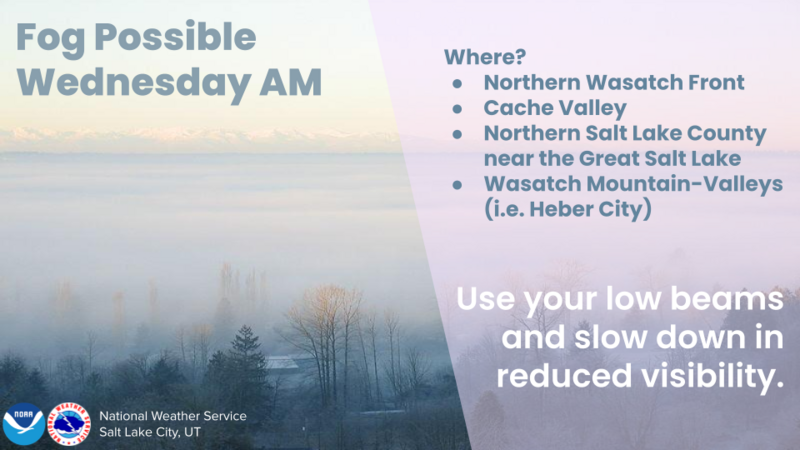 Fog Possible Wednesday AM

Where?
- Northern Wasatch Front
- Cache Valley
- Northern Salt Lake County near the Great Salt Lake
- Wasatch Mountain-Valleys (i.e. Heber City)

Use your low beams and slow down in reduced visibility.

NOAA

NATIONAL WEATHER SERVICE

National Weather Service
Salt Lake City, UT